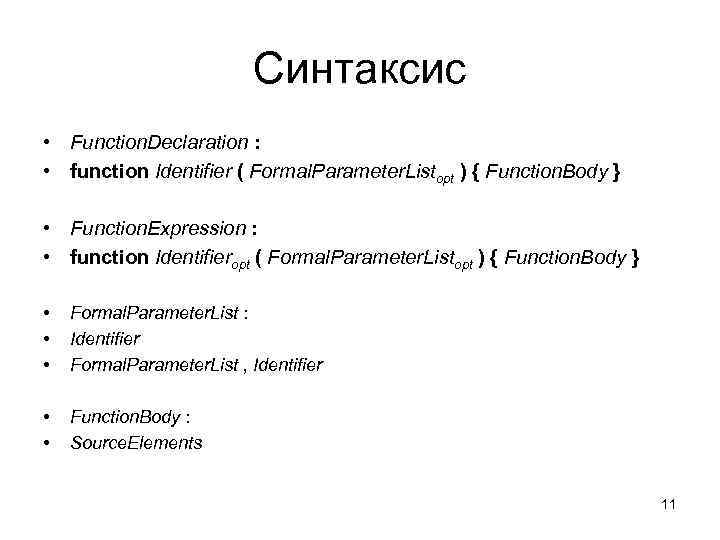 Синтаксис

• FunctionDeclaration :
• function Identifier ( FormalParameterList$_{opt}$ ) { FunctionBody }

• FunctionExpression :
• function Identifier$_{opt}$ ( FormalParameterList$_{opt}$ ) { FunctionBody }

• FormalParameterList :
• Identifier
• FormalParameterList , Identifier

• FunctionBody :
• SourceElements

11